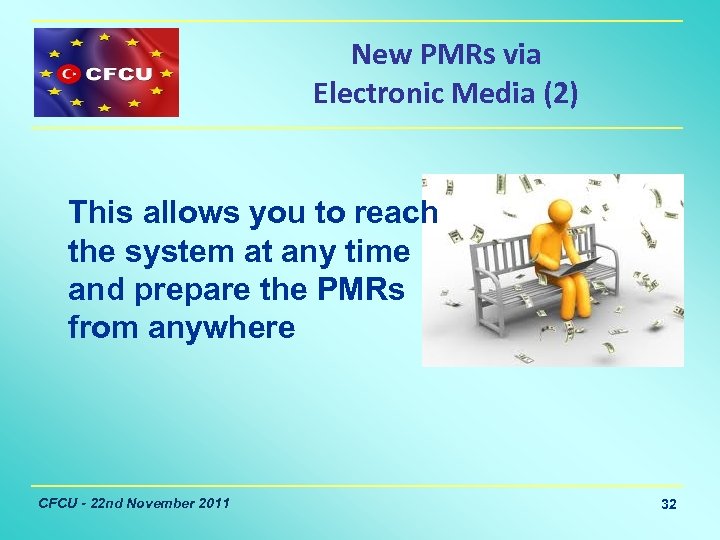 CFCU

New PMRs via Electronic Media (2)

This allows you to reach the system at any time and prepare the PMRs from anywhere

CFCU - 22nd November 2011

32